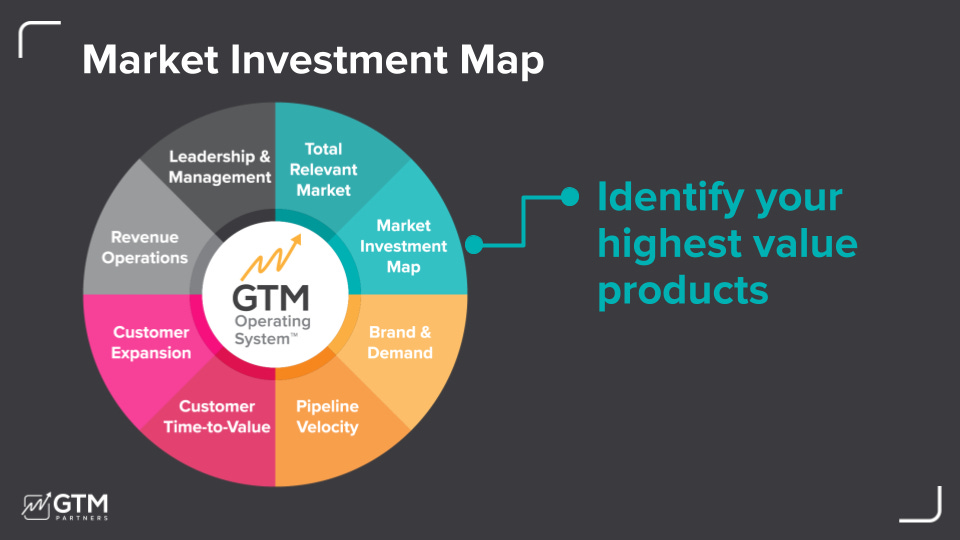 Market Investment Map

Leadership & Management

Total Relevant Market

Market Investment Map

Brand & Demand

Pipeline Velocity

Customer Time-to-Value

Customer Expansion

Revenue Operations

GTM Operating System™

Identify your highest value products

GTM PARTNERS